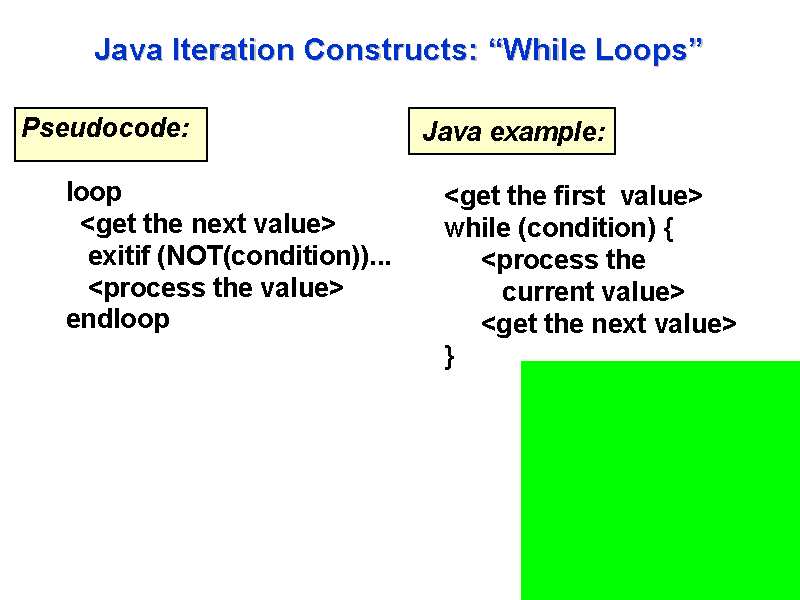 Java Iteration Constructs: “While Loops”

Pseudocode:

loop
<get the next value>
exitif (NOT(condition))...
<process the value>
endloop

Java example:

<get the first value>
while (condition) {
<process the
current value>
<get the next value>
}